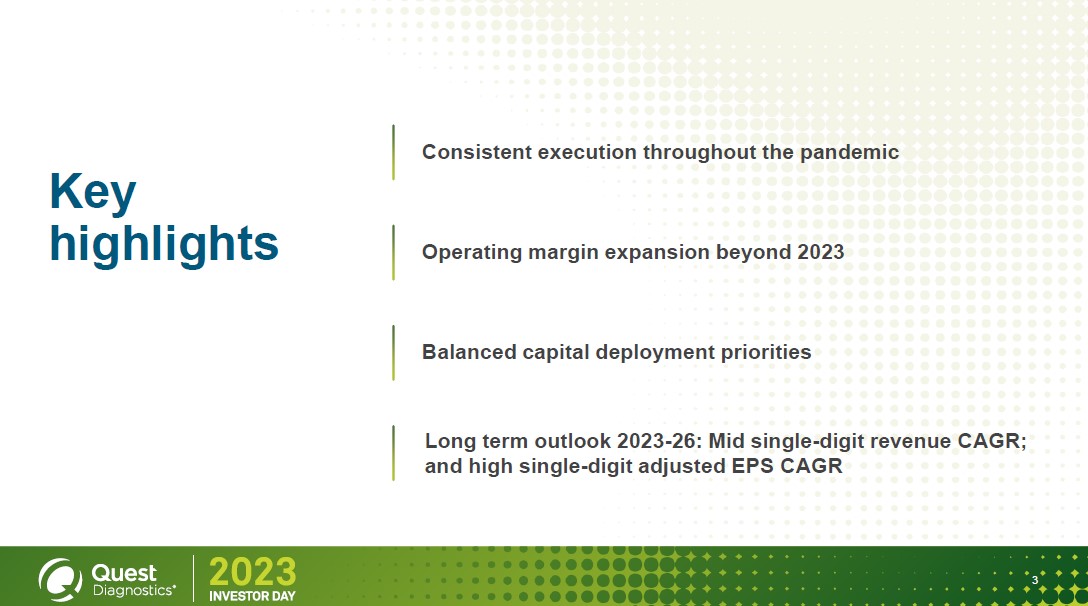 Key highlights

Consistent execution throughout the pandemic

Operating margin expansion beyond 2023

Balanced capital deployment priorities

Long term outlook 2023-26: Mid single-digit revenue CAGR; and high single-digit adjusted EPS CAGR

Quest Diagnostics®

2023
INVESTOR DAY

3